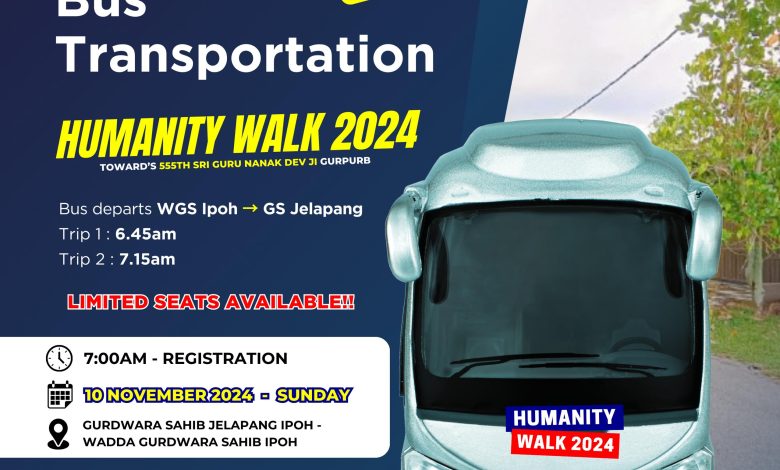 Bus Transportation

HUMANITY WALK 2024

TOWARD'S 555TH SRI GURU NANAK DEV JI GURPURB

Bus departs WGS Ipoh → GS Jelapang
Trip 1 : 6.45am
Trip 2 : 7.15am

LIMITED SEATS AVAILABLE!!

7:00AM - REGISTRATION

10 NOVEMBER 2024 - SUNDAY

GURDWARA SAHIB JELAPANG IPOH - WADDA GURDWARA SAHIB IPOH

HUMANITY
WALK 2024